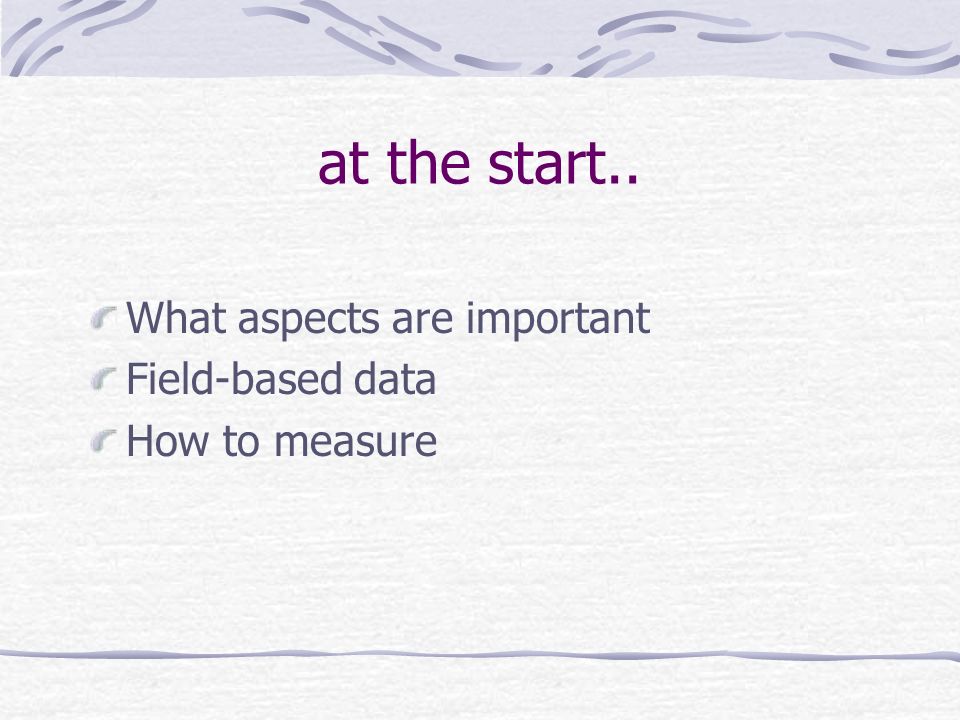 at the start..

What aspects are important
Field-based data
How to measure